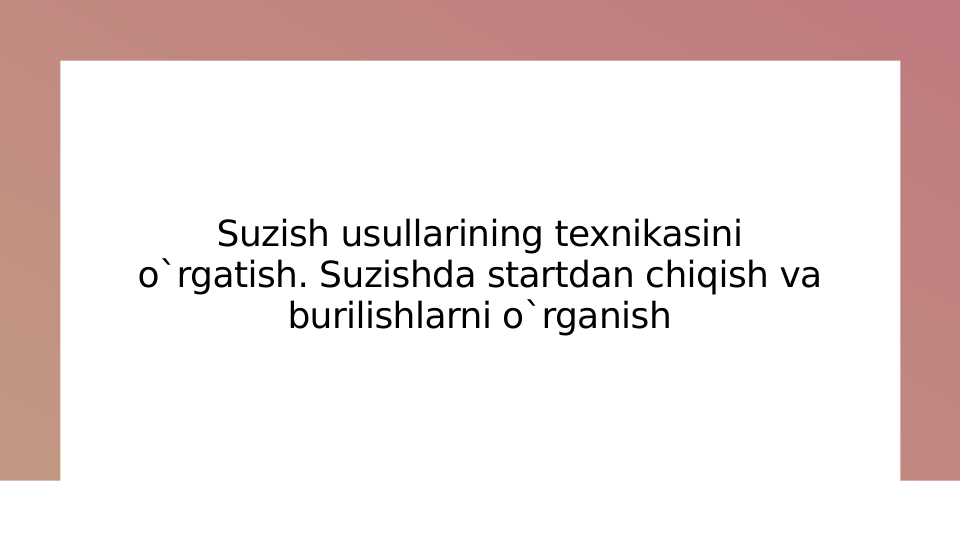 Suzish usullarining texnikasini o`rgatish. Suzishda startdan chiqish va burilishlarni o`rganish